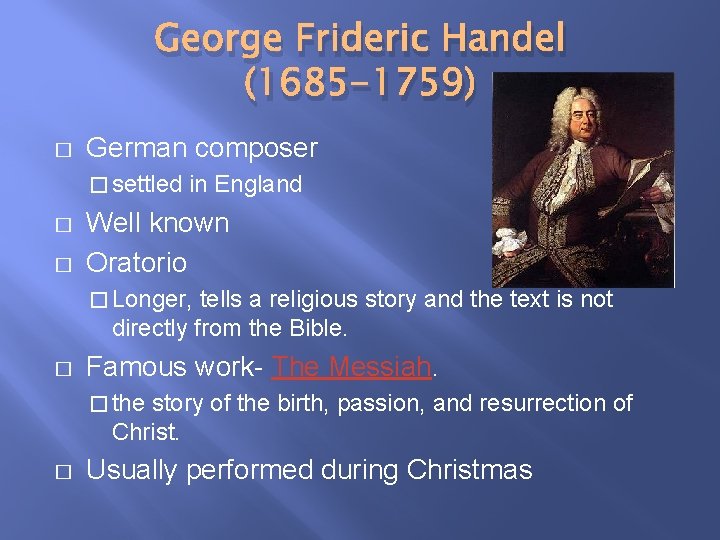 George Frideric Handel (1685-1759)

□ German composer
□ settled in England
□ Well known
□ Oratorio
□ Longer, tells a religious story and the text is not directly from the Bible.
□ Famous work- The Messiah.
□ the story of the birth, passion, and resurrection of Christ.
□ Usually performed during Christmas